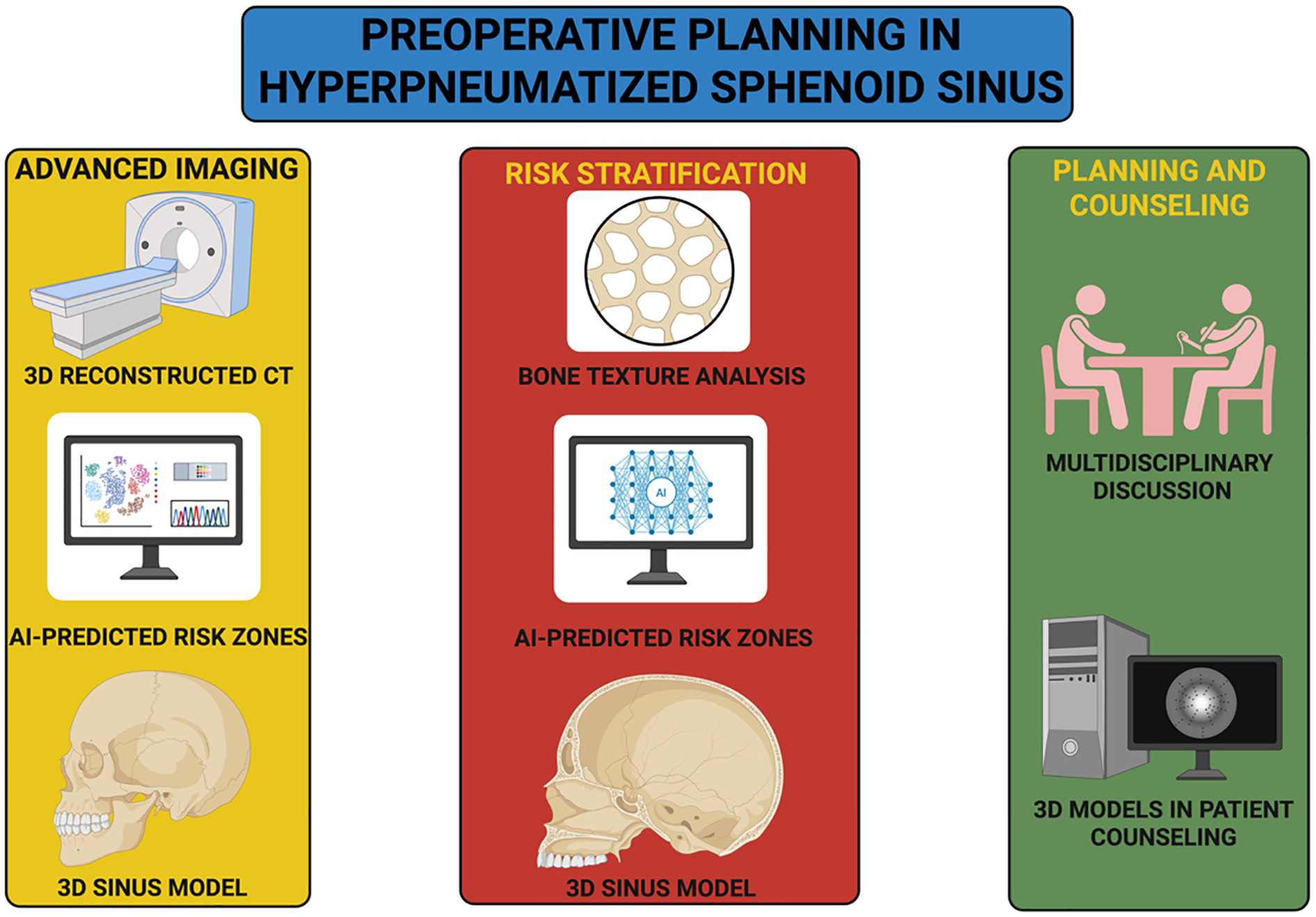 PREOPERATIVE PLANNING IN HYPERPNEUMATIZED SPHENOID SINUS

ADVANCED IMAGING

3D RECONSTRUCTED CT

AI-PREDICTED RISK ZONES

3D SINUS MODEL

RISK STRATIFICATION

BONE TEXTURE ANALYSIS

AI

AI-PREDICTED RISK ZONES

3D SINUS MODEL

PLANNING AND COUNSELING

MULTIDISCIPLINARY DISCUSSION

3D MODELS IN PATIENT COUNSELING